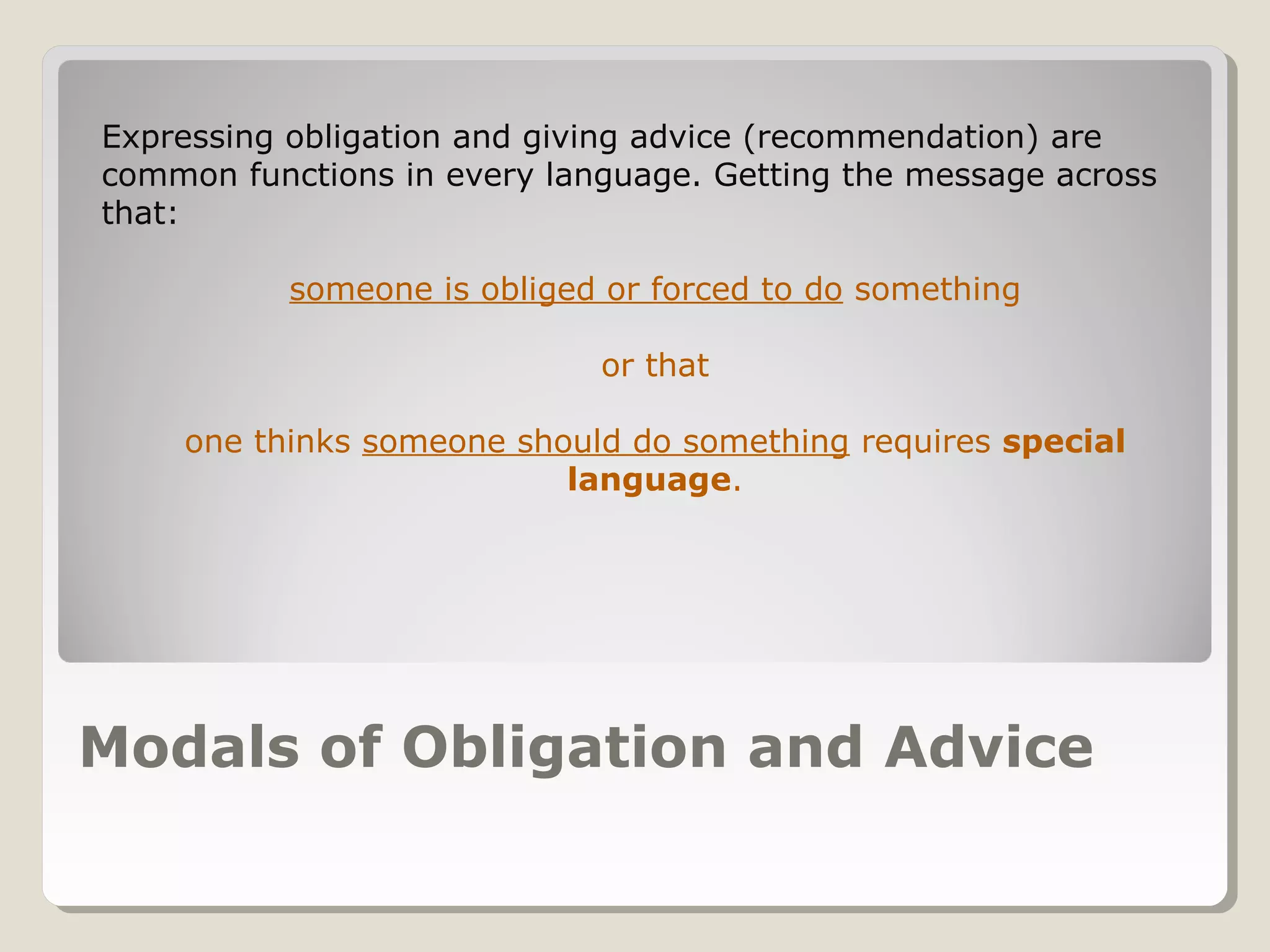 Expressing obligation and giving advice (recommendation) are common functions in every language. Getting the message across that:

someone is obliged or forced to do something

or that

one thinks someone should do something requires special language.

Modals of Obligation and Advice